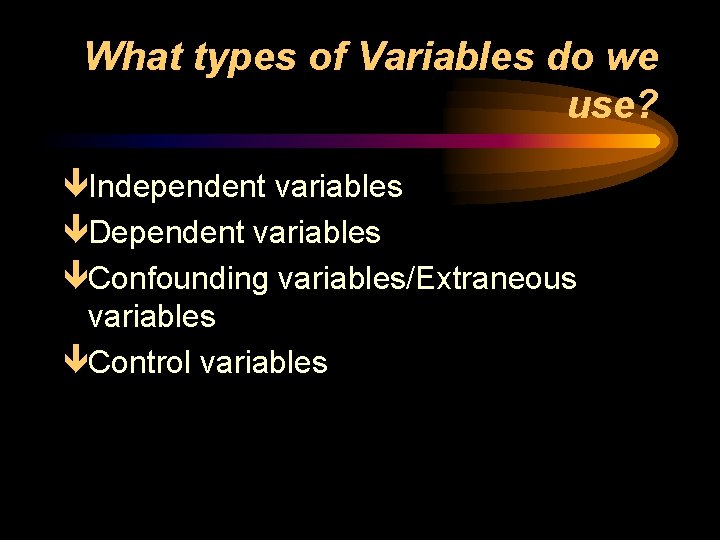 What types of Variables do we use?

Independent variables
Dependent variables
Confounding variables/Extraneous variables
Control variables